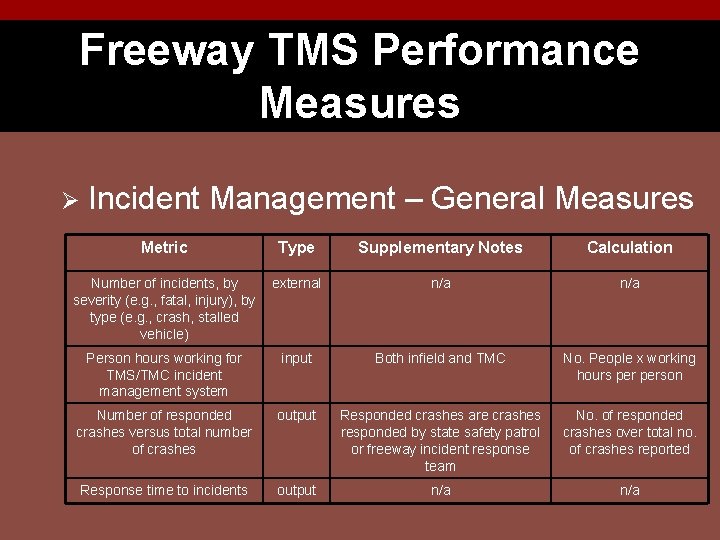 Freeway TMS Performance Measures

➢ Incident Management – General Measures

| Metric | Type | Supplementary Notes | Calculation |
|---|---|---|---|
| Number of incidents, by severity (e.g., fatal, injury), by type (e.g., crash, stalled vehicle) | external | n/a | n/a |
| Person hours working for TMS/TMC incident management system | input | Both infield and TMC | No. People x working hours per person |
| Number of responded crashes versus total number of crashes | output | Responded crashes are crashes responded by state safety patrol or freeway incident response team | No. of responded crashes over total no. of crashes reported |
| Response time to incidents | output | n/a | n/a |